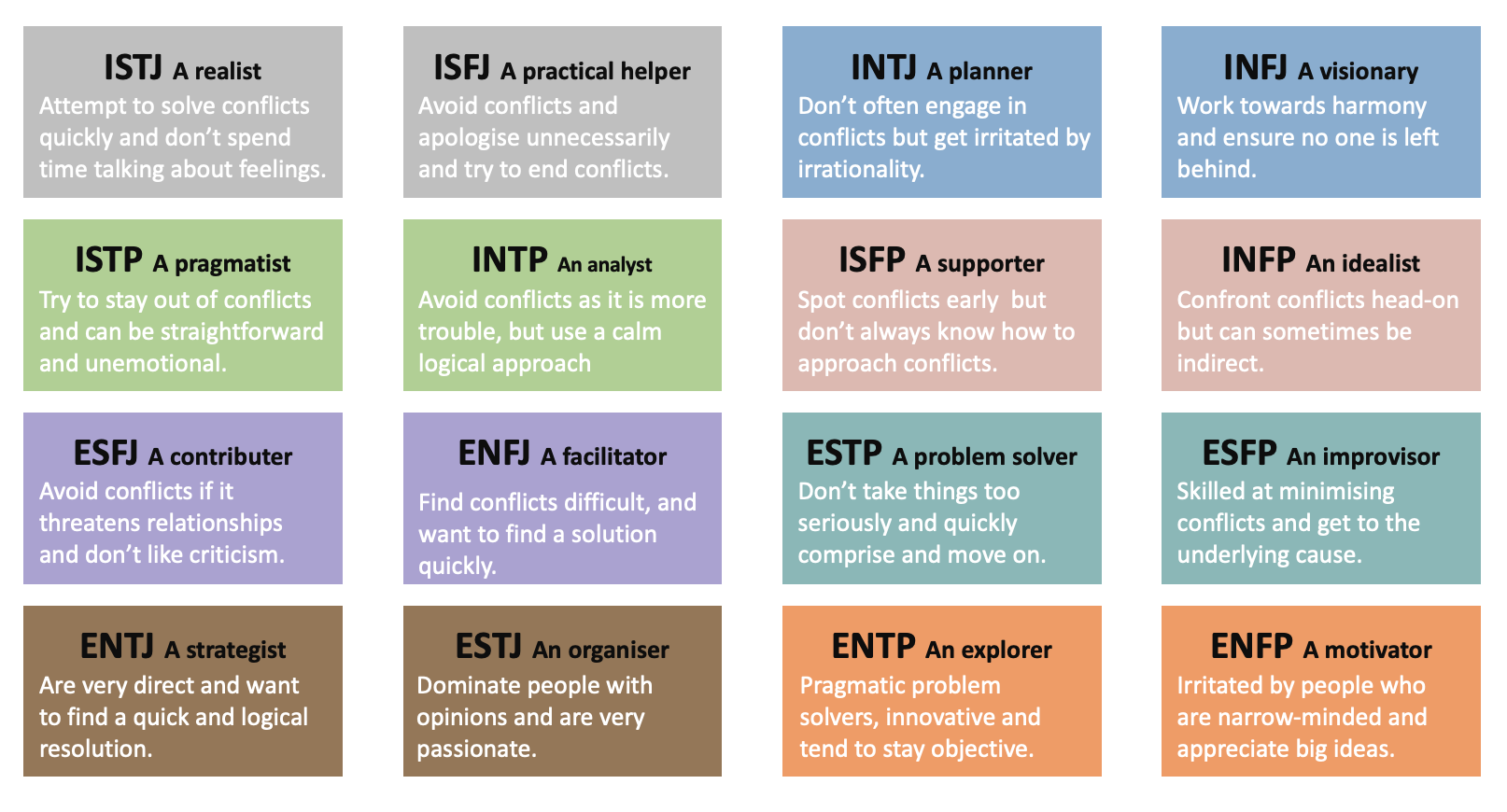 ISTJ A realist
Attempt to solve conflicts quickly and don't spend time talking about feelings.

ISFJ A practical helper
Avoid conflicts and apologise unnecessarily and try to end conflicts.

INTJ A planner
Don't often engage in conflicts but get irritated by irrationality.

INFJ A visionary
Work towards harmony and ensure no one is left behind.

ISTP A pragmatist
Try to stay out of conflicts and can be straightforward and unemotional.

INTP An analyst
Avoid conflicts as it is more trouble, but use a calm logical approach

ISFP A supporter
Spot conflicts early but don't always know how to approach conflicts.

INFP An idealist
Confront conflicts head-on but can sometimes be indirect.

ESFJ A contributer
Avoid conflicts if it threatens relationships and don't like criticism.

ENFJ A facilitator
Find conflicts difficult, and want to find a solution quickly.

ESTP A problem solver
Don't take things too seriously and quickly comprise and move on.

ESFP An improvisor
Skilled at minimising conflicts and get to the underlying cause.

ENTJ A strategist
Are very direct and want to find a quick and logical resolution.

ESTJ An organiser
Dominate people with opinions and are very passionate.

ENTP An explorer
Pragmatic problem solvers, innovative and tend to stay objective.

ENFP A motivator
Irritated by people who are narrow-minded and appreciate big ideas.